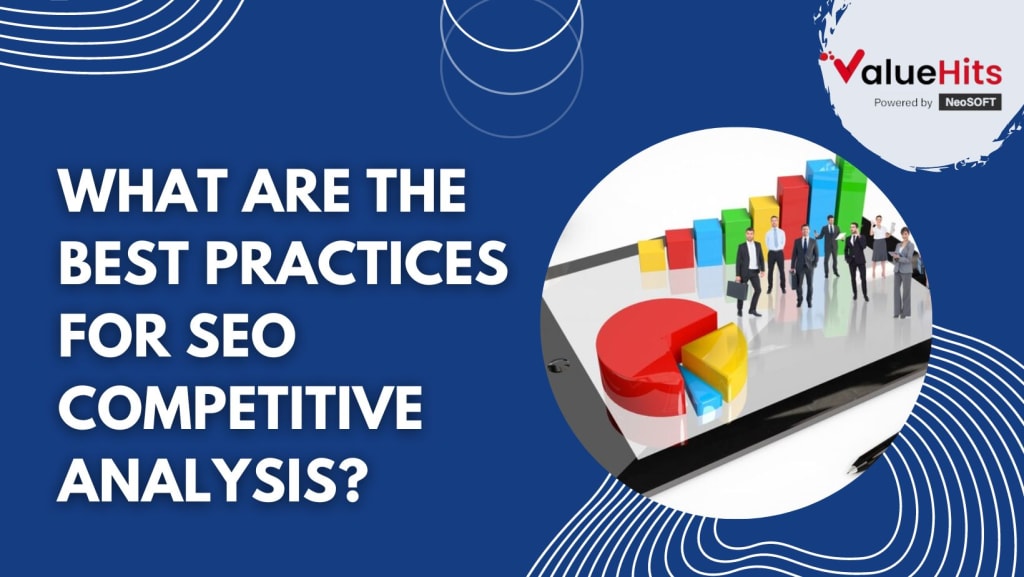 ValueHits
Powered by NeoSOFT

WHAT ARE THE BEST PRACTICES FOR SEO COMPETITIVE ANALYSIS?